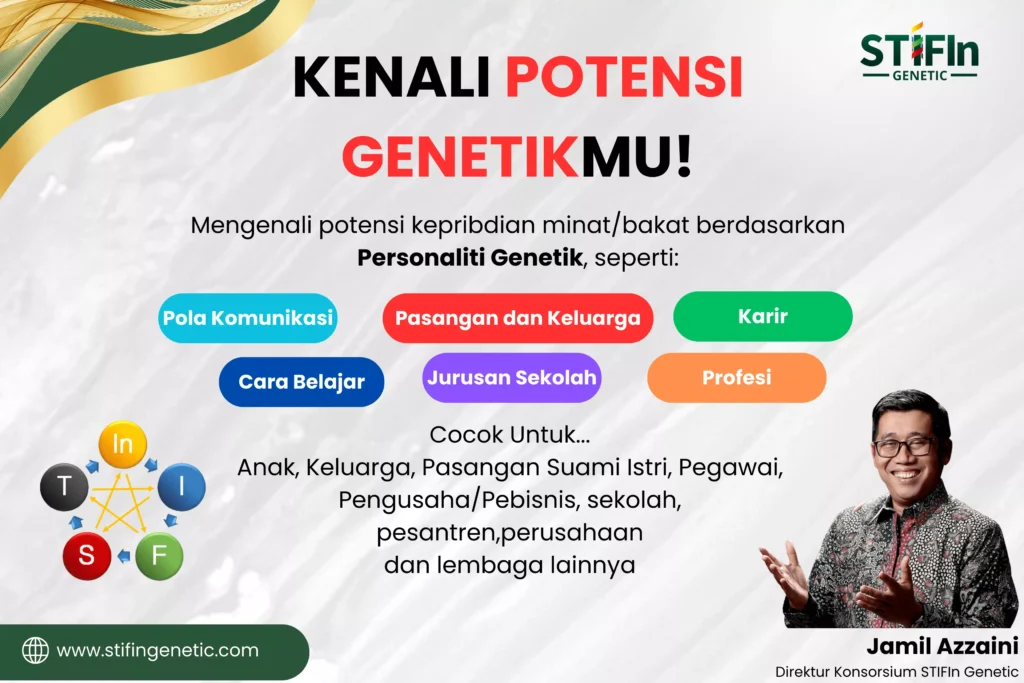 STIFIn
GENETIC

KENALI POTENSI GENETIKMU!

Mengenali potensi kepribdian minat/bakat berdasarkan **Personaliti Genetik**, seperti:

Pola Komunikasi
Pasangan dan Keluarga
Karir
Cara Belajar
Jurusan Sekolah
Profesi

In
I
F
S
T

Cocok Untuk...
Anak, Keluarga, Pasangan Suami Istri, Pegawai, Pengusaha/Pebisnis, sekolah, pesantren,perusahaan dan lembaga lainnya

www.stifingenetic.com

Jamil Azzaini
Direktur Konsorsium STIFIn Genetic